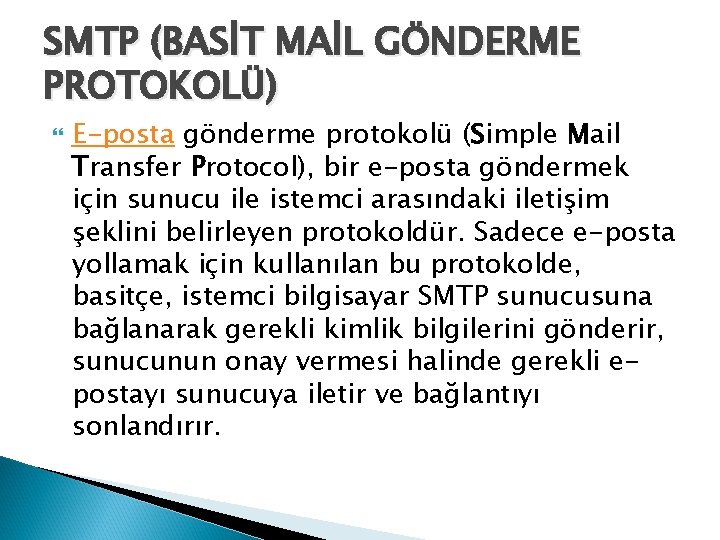 SMTP (BASİT MAİL GÖNDERME PROTOKOLÜ)

E-posta gönderme protokolü (Simple Mail Transfer Protocol), bir e-posta göndermek için sunucu ile istemci arasındaki iletişim şeklini belirleyen protokoldür. Sadece e-posta yollamak için kullanılan bu protokolde, basitçe, istemci bilgisayar SMTP sunucusuna bağlanarak gerekli kimlik bilgilerini gönderir, sunucunun onay vermesi halinde gerekli e-postayı sunucuya iletir ve bağlantıyı sonlandırır.